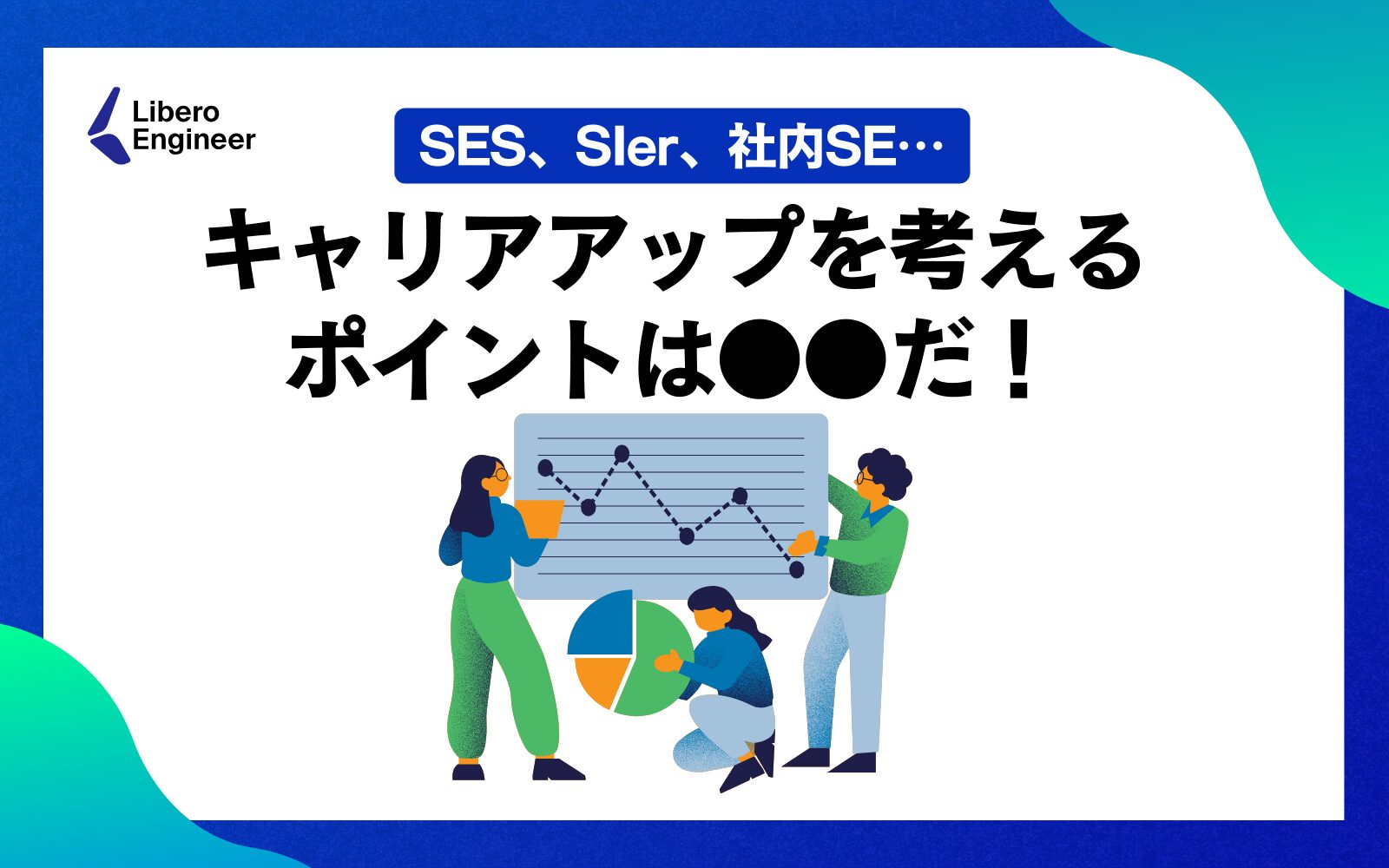 Libero Engineer

SES、SIer、社内SE…

キャリアアップを考える
ポイントは●●だ！